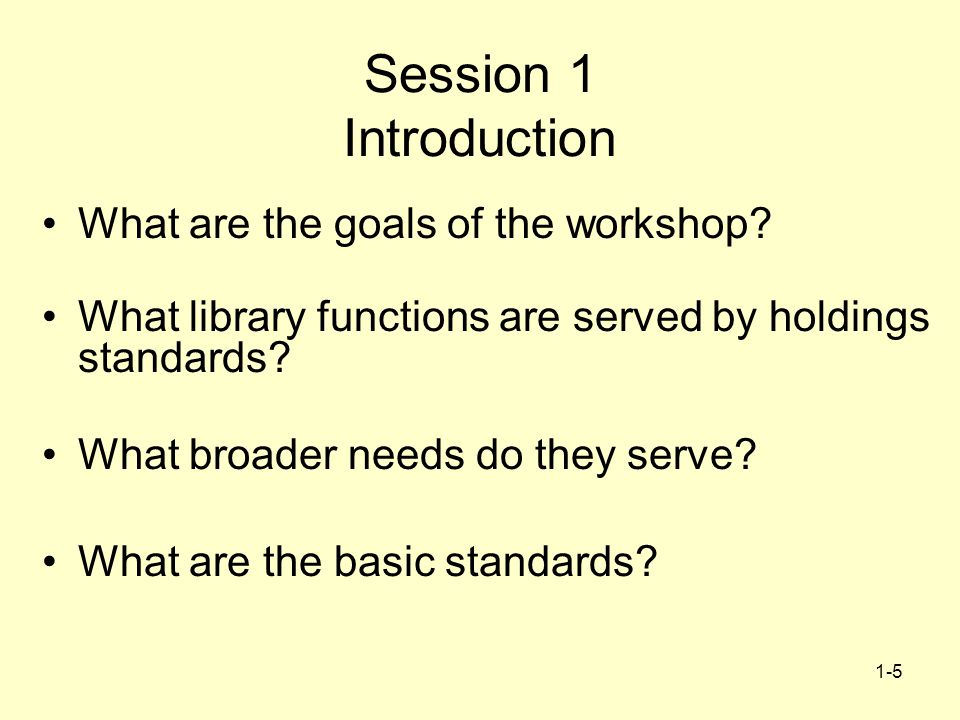 Session 1
Introduction

• What are the goals of the workshop?

• What library functions are served by holdings standards?

• What broader needs do they serve?

• What are the basic standards?

1-5